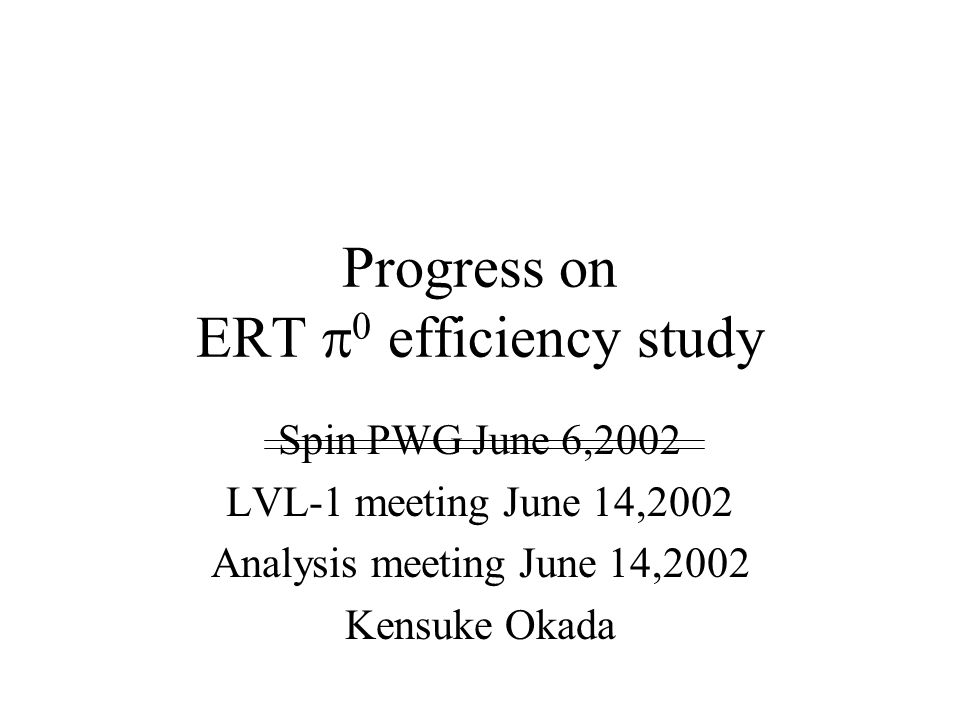 Progress on
ERT $\pi^0$ efficiency study

~~Spin PWG June 6,2002~~
LVL-1 meeting June 14,2002
Analysis meeting June 14,2002
Kensuke Okada